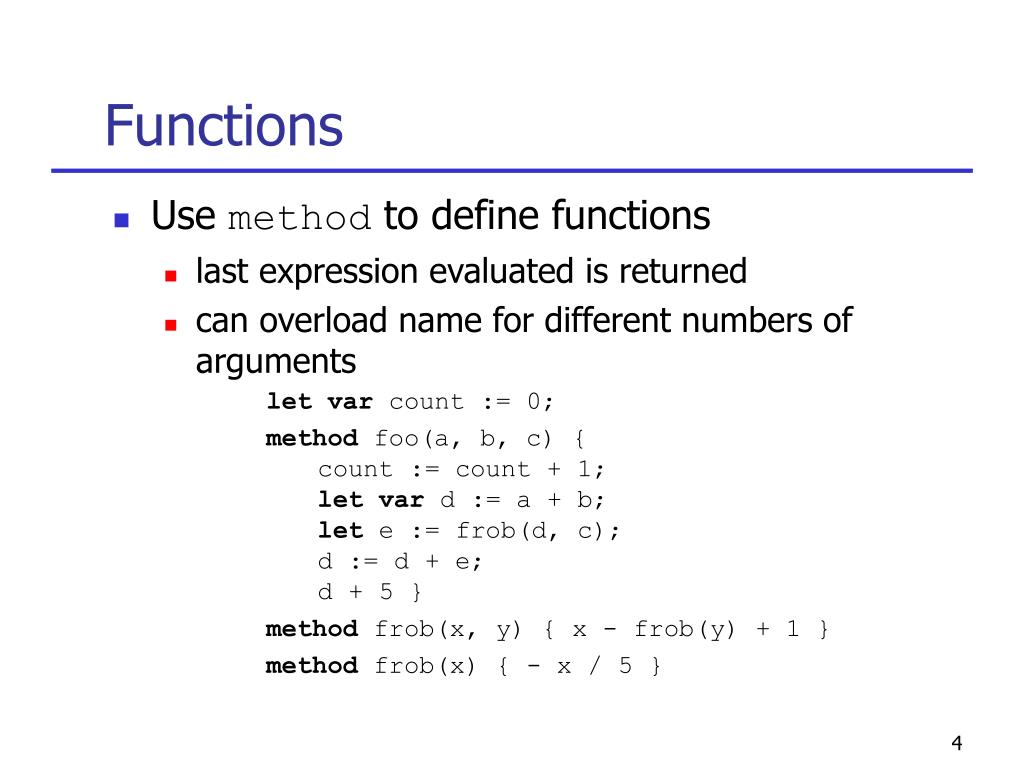 Functions

Use method to define functions

last expression evaluated is returned

can overload name for different numbers of arguments

let var count := 0;
method foo(a, b, c) {
count := count + 1;
let var d := a + b;
let e := frob(d, c);
d := d + e;
d + 5 }
method frob(x, y) { x - frob(y) + 1 }
method frob(x) { - x / 5 }

4